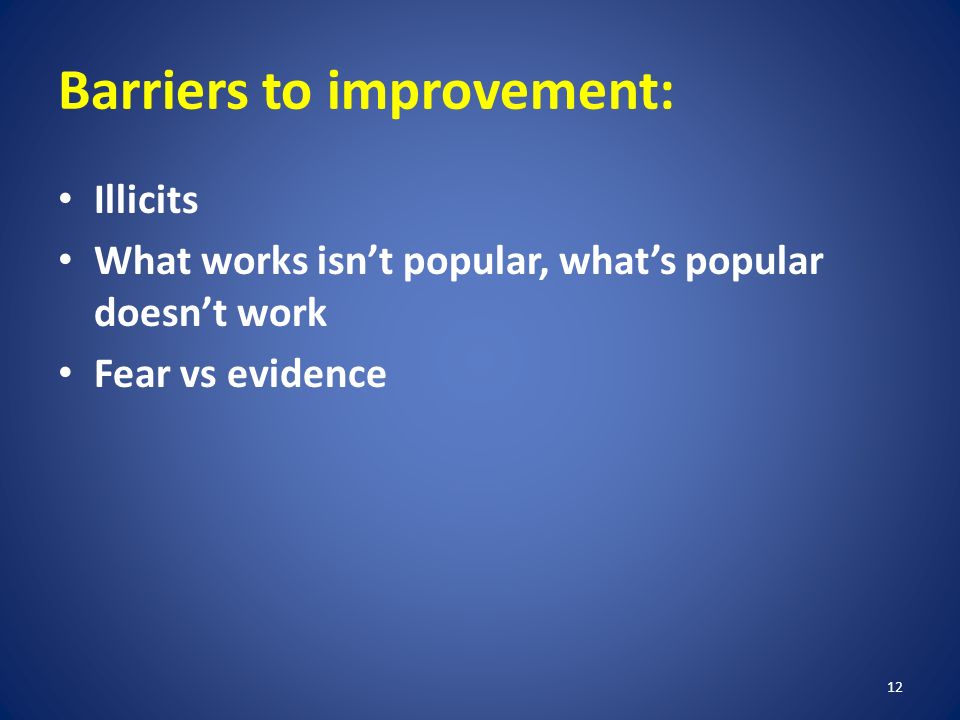 Barriers to improvement:

• Illicits
• What works isn’t popular, what’s popular doesn’t work
• Fear vs evidence

12